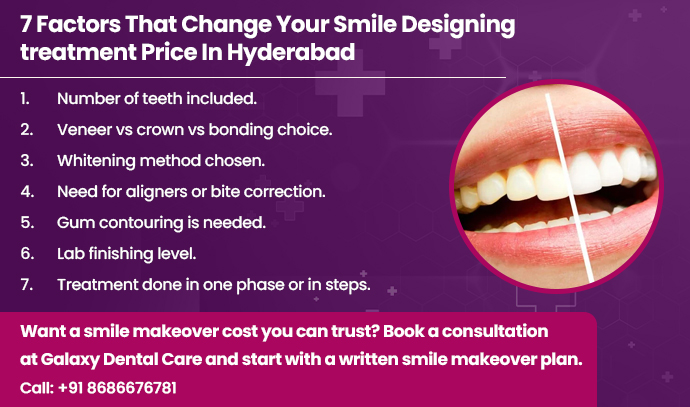 7 Factors That Change Your Smile Designing treatment Price In Hyderabad

1. Number of teeth included.
2. Veneer vs crown vs bonding choice.
3. Whitening method chosen.
4. Need for aligners or bite correction.
5. Gum contouring is needed.
6. Lab finishing level.
7. Treatment done in one phase or in steps.

Want a smile makeover cost you can trust? Book a consultation at Galaxy Dental Care and start with a written smile makeover plan.

Call: +91 8686676781